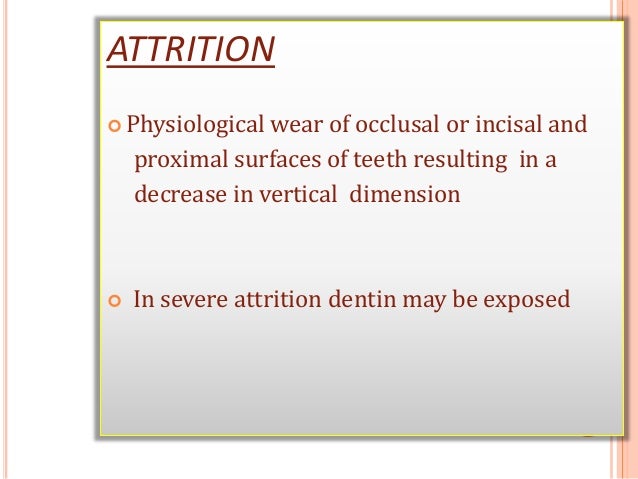 ATTRITION

Physiological wear of occlusal or incisal and proximal surfaces of teeth resulting in a decrease in vertical dimension

In severe attrition dentin may be exposed